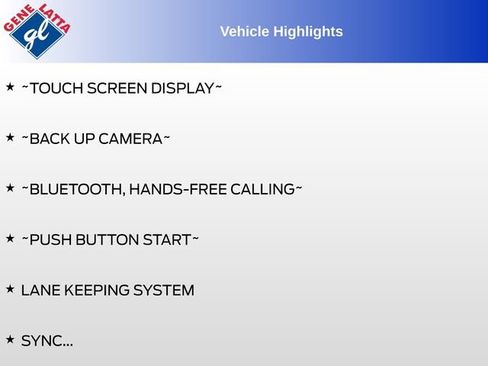 GENE LATTA
gl

Vehicle Highlights

★ ~TOUCH SCREEN DISPLAY~

★ ~BACK UP CAMERA~

★ ~BLUETOOTH, HANDS-FREE CALLING~

★ ~PUSH BUTTON START~

★ LANE KEEPING SYSTEM

★ SYNC...